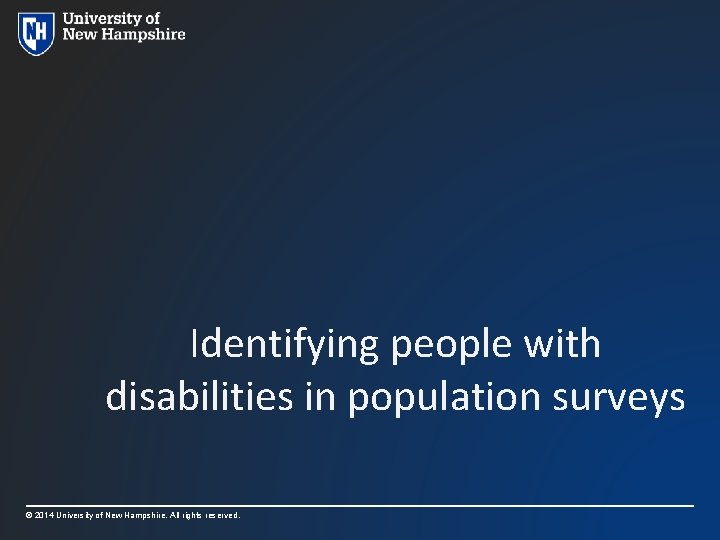 NH
University of
New Hampshire

Identifying people with disabilities in population surveys

© 2014 University of New Hampshire. All rights reserved.